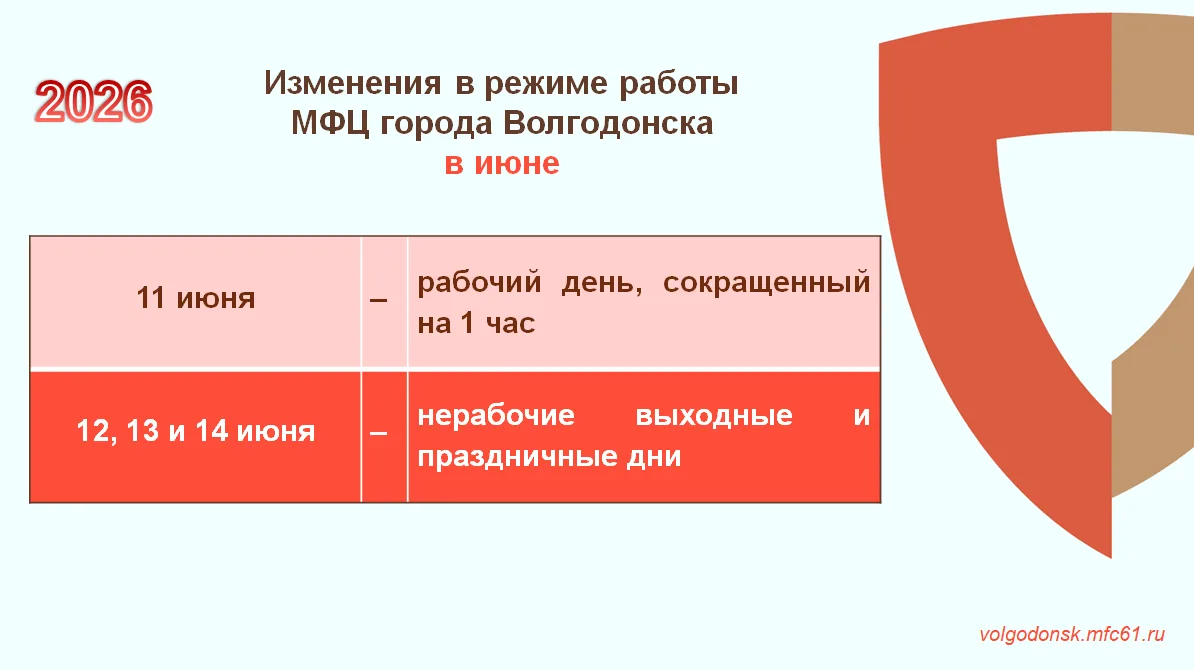 2026

Изменения в режиме работы МФЦ города Волгодонска в июне

| 11 июня | – | рабочий день, сокращенный на 1 час |
|---|---|---|
| 12, 13 и 14 июня | – | нерабочие выходные и праздничные дни |

volgodonsk.mfc61.ru